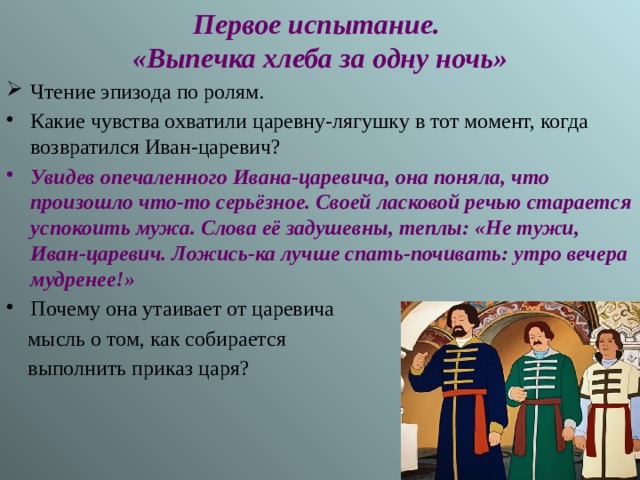 Первое испытание.
«Выпечка хлеба за одну ночь»

➢ Чтение эпизода по ролям.

• Какие чувства охватили царевну-лягушку в тот момент, когда возвратился Иван-царевич?

• Увидев опечаленного Ивана-царевича, она поняла, что произошло что-то серьёзное. Своей ласковой речью старается успокоить мужа. Слова её задушевны, теплы: «Не тужи, Иван-царевич. Ложись-ка лучше спать-почивать: утро вечера мудренее!»

• Почему она утаивает от царевича мысль о том, как собирается выполнить приказ царя?